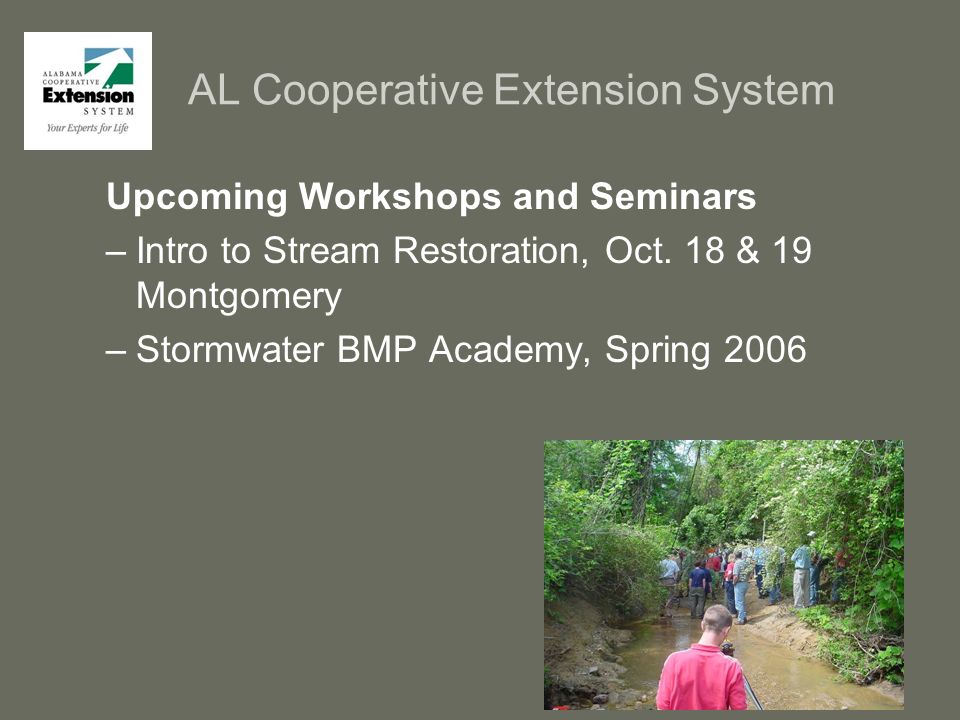 ALABAMA COOPERATIVE Extension SYSTEM
Your Experts for Life

AL Cooperative Extension System

Upcoming Workshops and Seminars

– Intro to Stream Restoration, Oct. 18 & 19 Montgomery

– Stormwater BMP Academy, Spring 2006